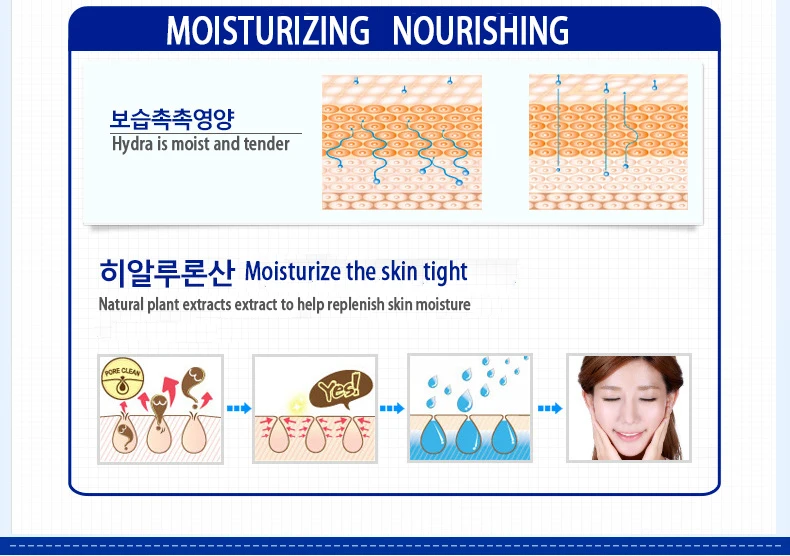 MOISTURIZING NOURISHING

보습촉촉영양
Hydra is moist and tender

히알루론산 Moisturize the skin tight
Natural plant extracts extract to help replenish skin moisture

PORE CLEAN

Yes!